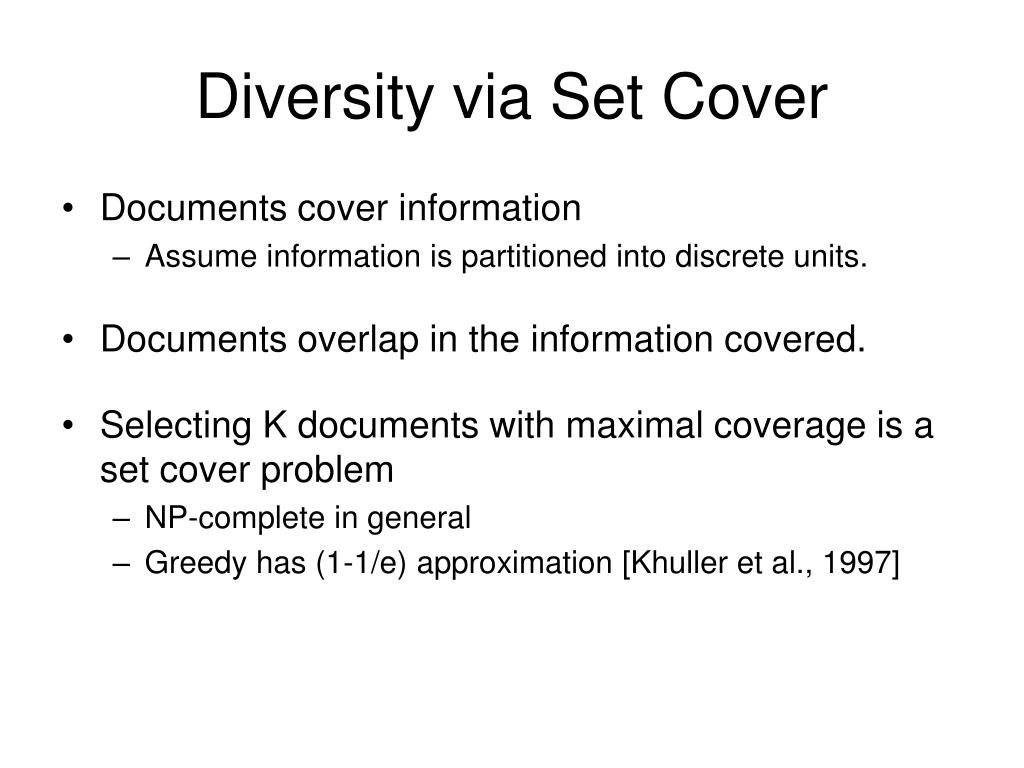 Diversity via Set Cover

• Documents cover information
– Assume information is partitioned into discrete units.

• Documents overlap in the information covered.

• Selecting K documents with maximal coverage is a set cover problem
– NP-complete in general
– Greedy has (1-1/e) approximation [Khuller et al., 1997]